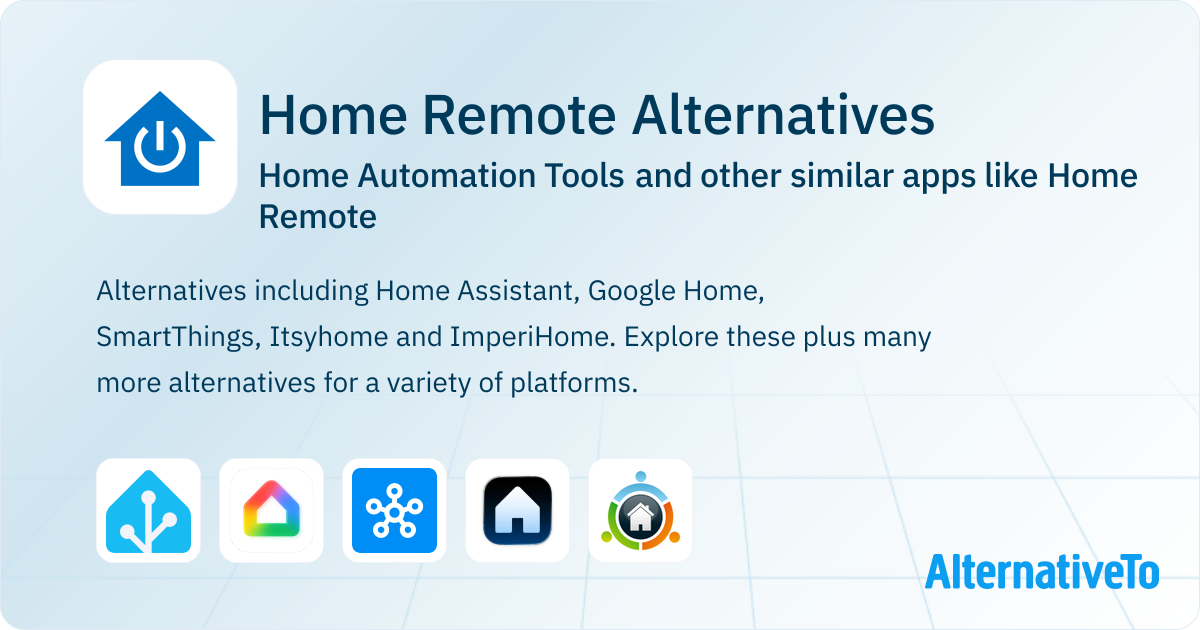 Home Remote Alternatives

Home Automation Tools and other similar apps like Home Remote

Alternatives including Home Assistant, Google Home, SmartThings, Itsyhome and ImperiHome. Explore these plus many more alternatives for a variety of platforms.

AlternativeTo